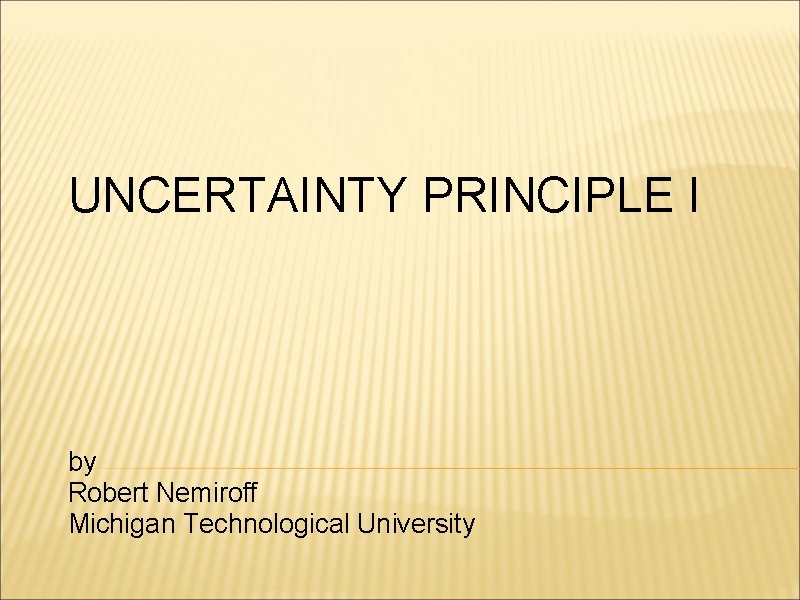 UNCERTAINTY PRINCIPLE I

by
Robert Nemiroff
Michigan Technological University